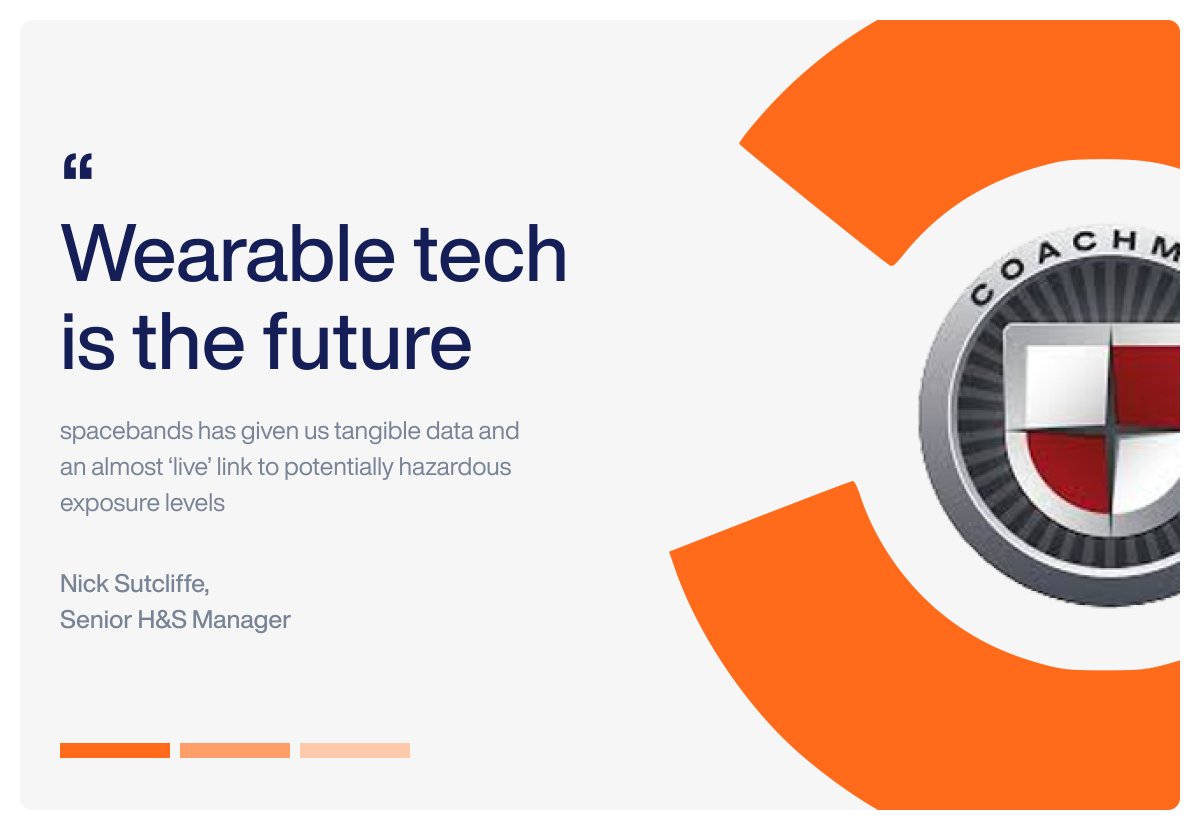 “

Wearable tech is the future

spacebands has given us tangible data and an almost ‘live’ link to potentially hazardous exposure levels

Nick Sutcliffe,
Senior H&S Manager

COACHM